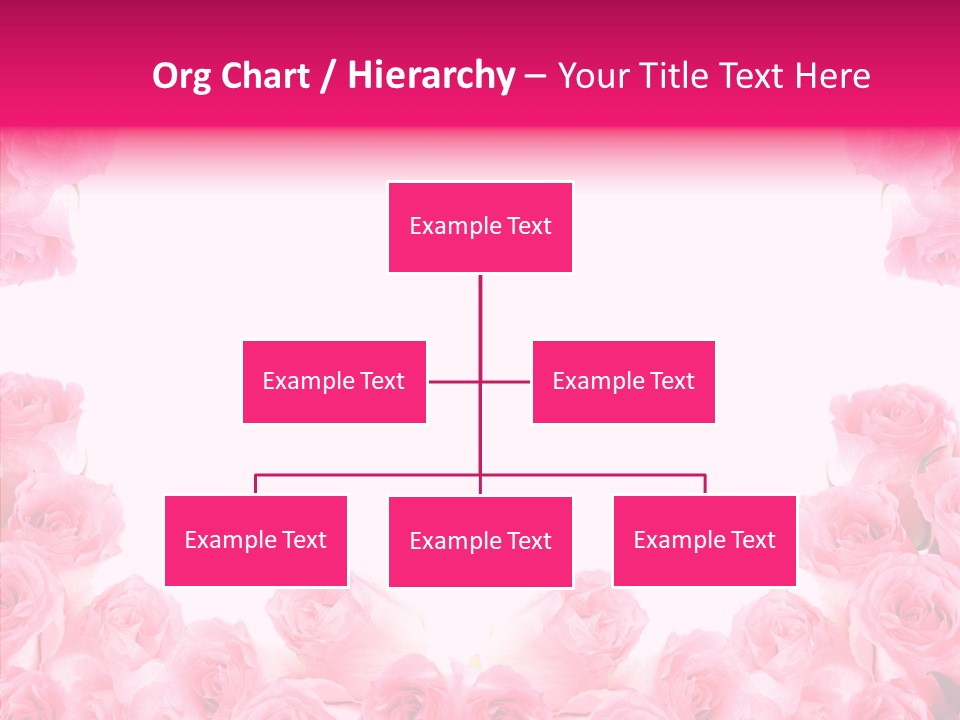 Org Chart / Hierarchy – Your Title Text Here

Example Text

Example Text

Example Text

Example Text

Example Text

Example Text